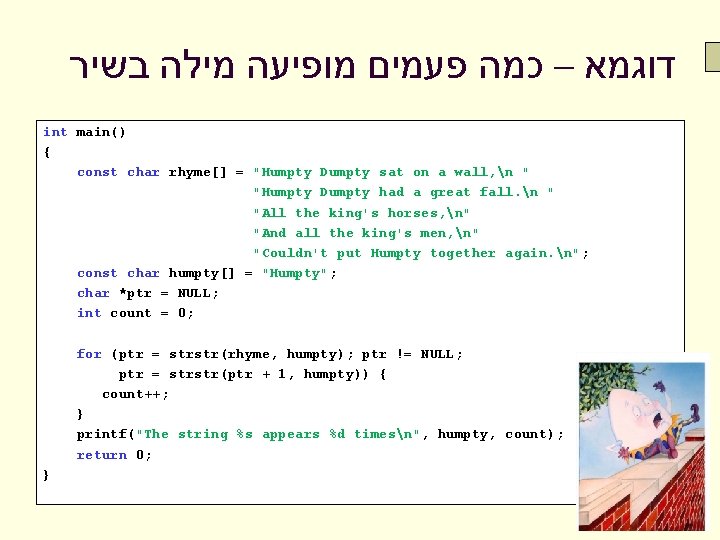 דוגמא – כמה פעמים מופיעה מילה בשיר

int main()
{
    const char rhyme[] = "Humpty Dumpty sat on a wall,\n "
                         "Humpty Dumpty had a great fall.\n "
                         "All the king's horses,\n"
                         "And all the king's men,\n"
                         "Couldn't put Humpty together again.\n";
    const char humpty[] = "Humpty";
    char *ptr = NULL;
    int count = 0;

    for (ptr = strstr(rhyme, humpty); ptr != NULL;
         ptr = strstr(ptr + 1, humpty)) {
        count++;
    }
    printf("The string %s appears %d times\n", humpty, count);
    return 0;
}